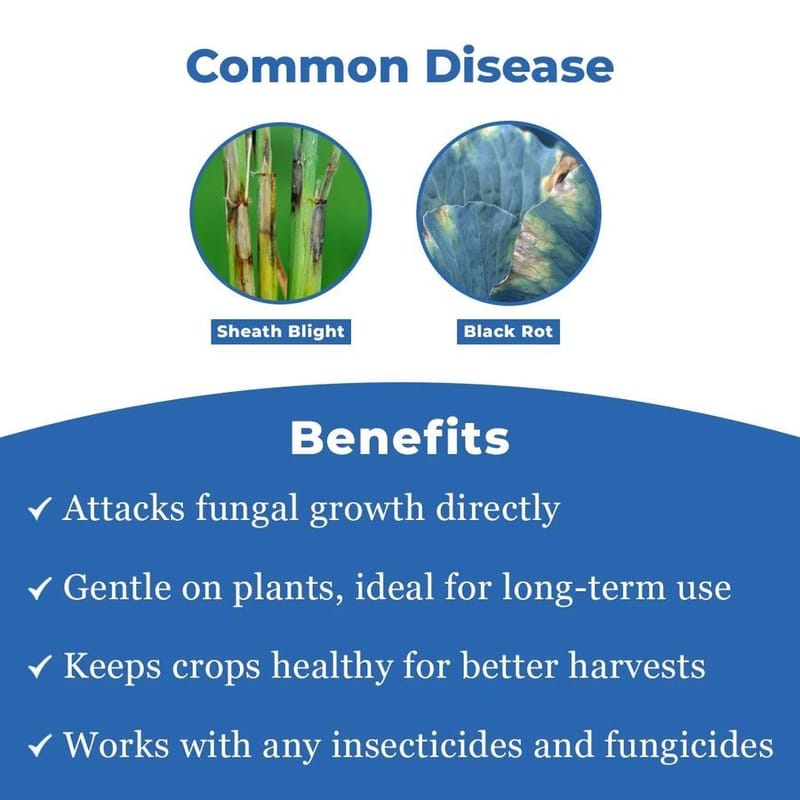 Common Disease

Sheath Blight

Black Rot

Benefits

✓ Attacks fungal growth directly

✓ Gentle on plants, ideal for long-term use

✓ Keeps crops healthy for better harvests

✓ Works with any insecticides and fungicides